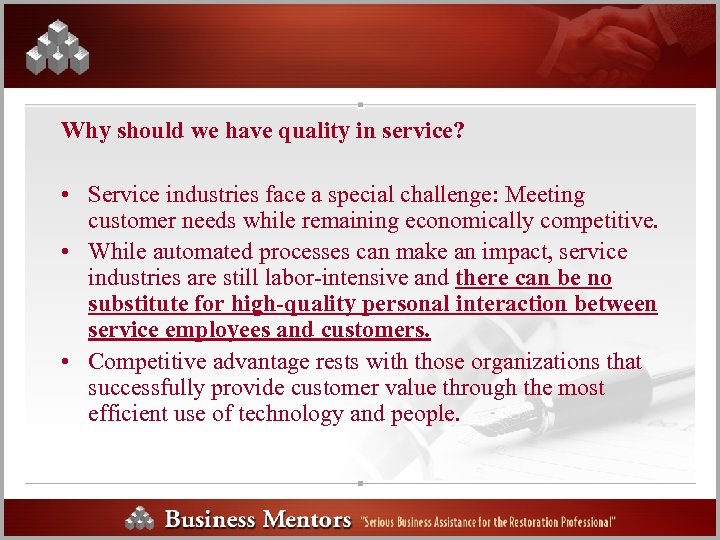 Why should we have quality in service?

• Service industries face a special challenge: Meeting customer needs while remaining economically competitive.
• While automated processes can make an impact, service industries are still labor-intensive and there can be no substitute for high-quality personal interaction between service employees and customers.
• Competitive advantage rests with those organizations that successfully provide customer value through the most efficient use of technology and people.

Business Mentors "Serious Business Assistance for the Restoration Professional"